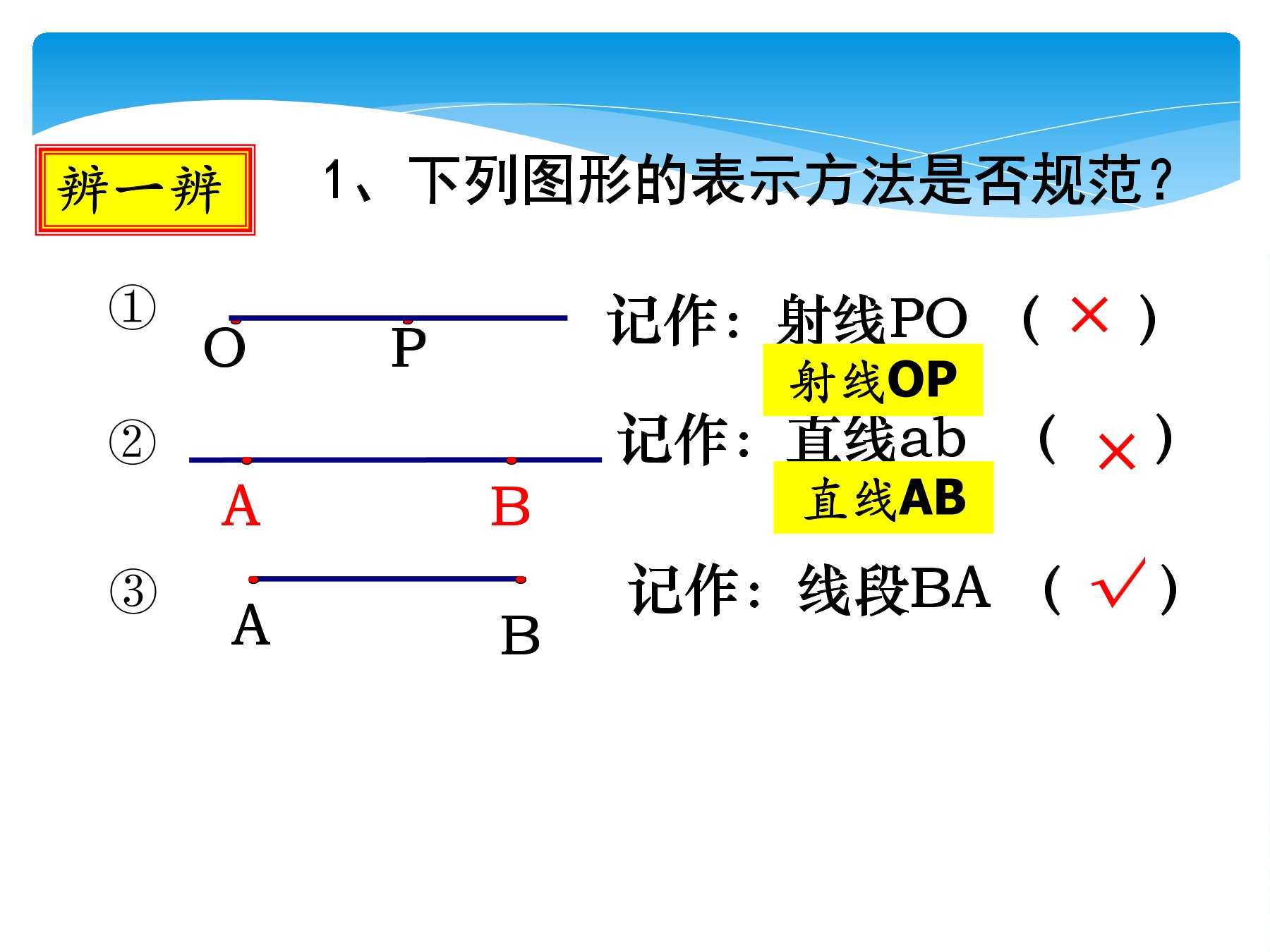 辨一辨

1、下列图形的表示方法是否规范？

①

O P

记作：射线PO （ × ）

射线OP

②

A B

记作：直线ab （ × ）

直线AB

③

A B

记作：线段BA （ √ ）